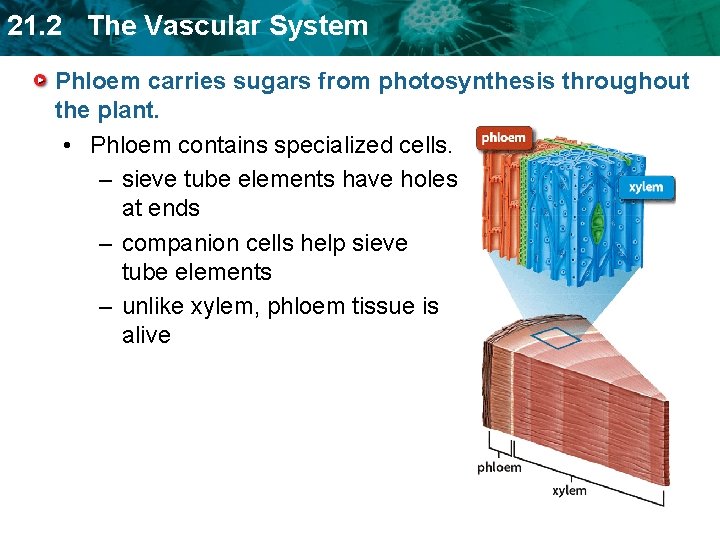 21.2 The Vascular System

Phloem carries sugars from photosynthesis throughout the plant.

• Phloem contains specialized cells.
– sieve tube elements have holes at ends
– companion cells help sieve tube elements
– unlike xylem, phloem tissue is alive

phloem

xylem

phloem

xylem